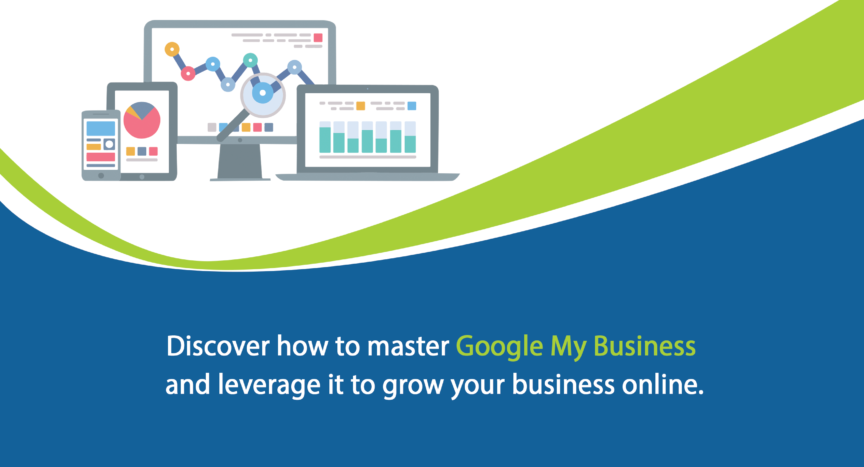 Discover how to master Google My Business and leverage it to grow your business online.